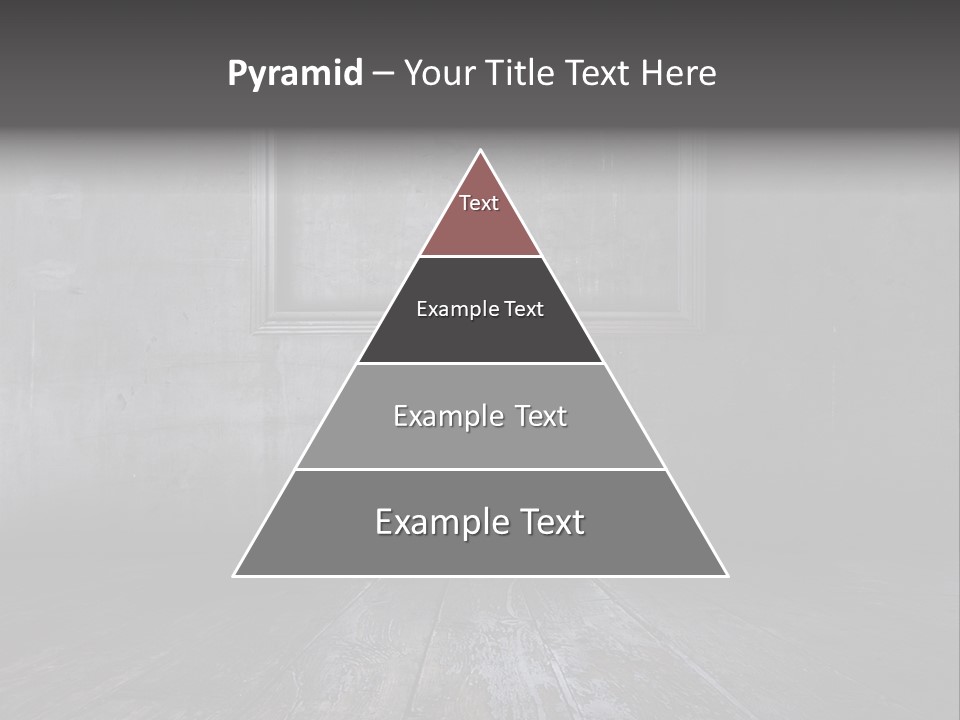 Pyramid – Your Title Text Here

Text

Example Text

Example Text

Example Text